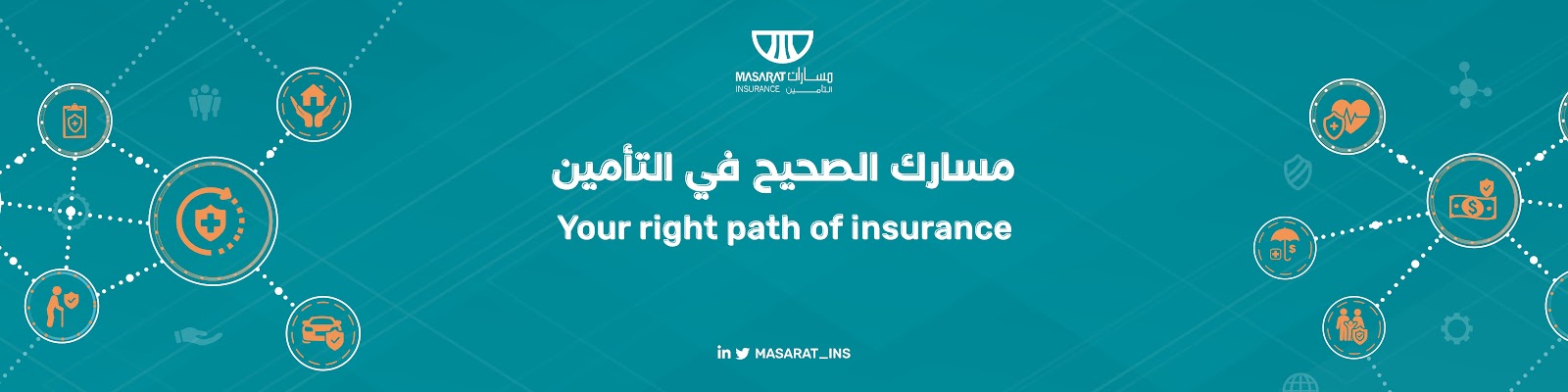 MASARAT مسارات
INSURANCE التأمين

مسارك الصحيح في التأمين
Your right path of insurance

MASARAT_INS